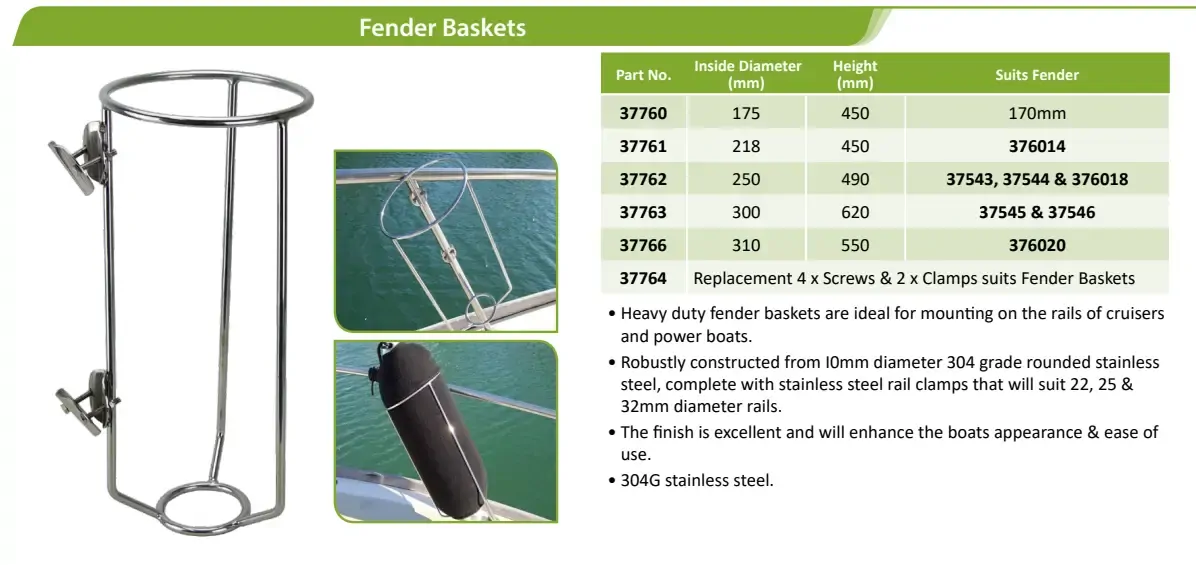 Fender Baskets

| Part No. | Inside Diameter (mm) | Height (mm) | Suits Fender |
|---|---|---|---|
| 37760 | 175 | 450 | 170mm |
| 37761 | 218 | 450 | 376014 |
| 37762 | 250 | 490 | 37543, 37544 & 376018 |
| 37763 | 300 | 620 | 37545 & 37546 |
| 37766 | 310 | 550 | 376020 |
| 37764 | Replacement 4 x Screws & 2 x Clamps suits Fender Baskets | | |

• Heavy duty fender baskets are ideal for mounting on the rails of cruisers and power boats.
• Robustly constructed from I0mm diameter 304 grade rounded stainless steel, complete with stainless steel rail clamps that will suit 22, 25 & 32mm diameter rails.
• The finish is excellent and will enhance the boats appearance & ease of use.
• 304G stainless steel.